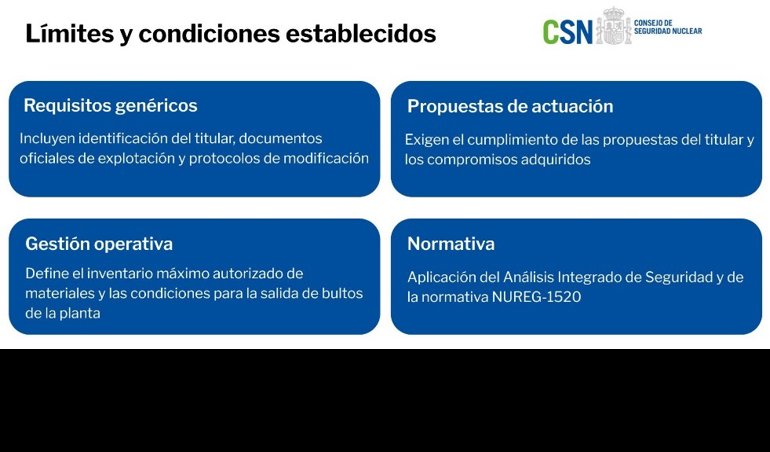 Límites y condiciones establecidos

CSN CONSEJO DE SEGURIDAD NUCLEAR

Requisitos genéricos

Incluyen identificación del titular, documentos oficiales de explotación y protocolos de modificación

Propuestas de actuación

Exigen el cumplimiento de las propuestas del titular y los compromisos adquiridos

Gestión operativa

Define el inventario máximo autorizado de materiales y las condiciones para la salida de bultos de la planta

Normativa

Aplicación del Análisis Integrado de Seguridad y de la normativa NUREG-1520